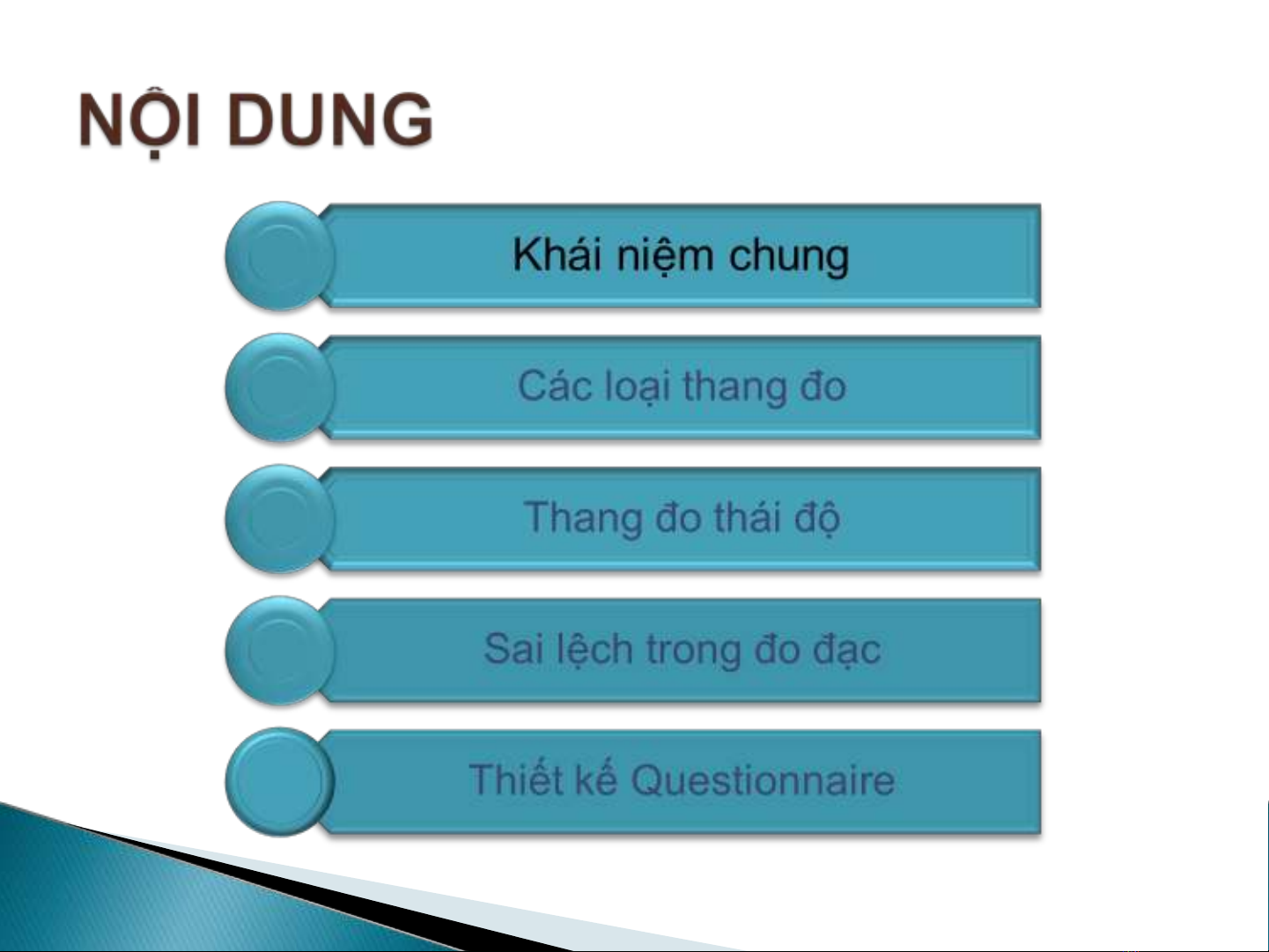 NỘI DUNG

Khái niệm chung

Các loại thang đo

Thang đo thái độ

Sai lệch trong đo đạc

Thiết kế Questionnaire